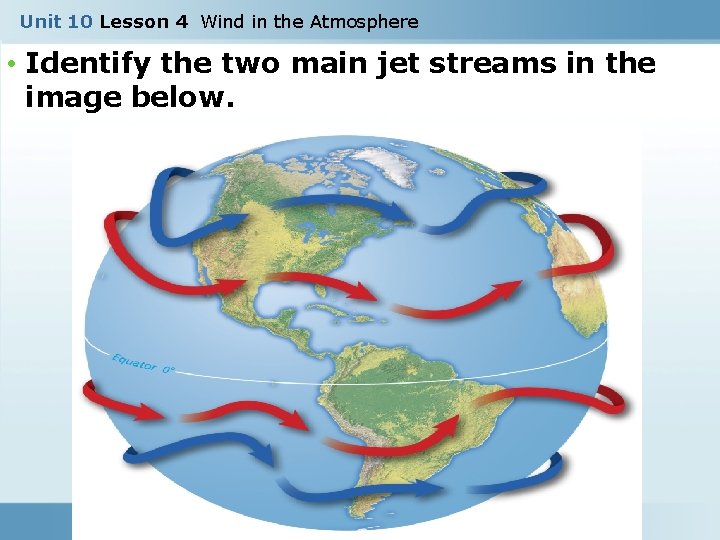 Unit 10 Lesson 4 Wind in the Atmosphere

• Identify the two main jet streams in the image below.

Equator 0°